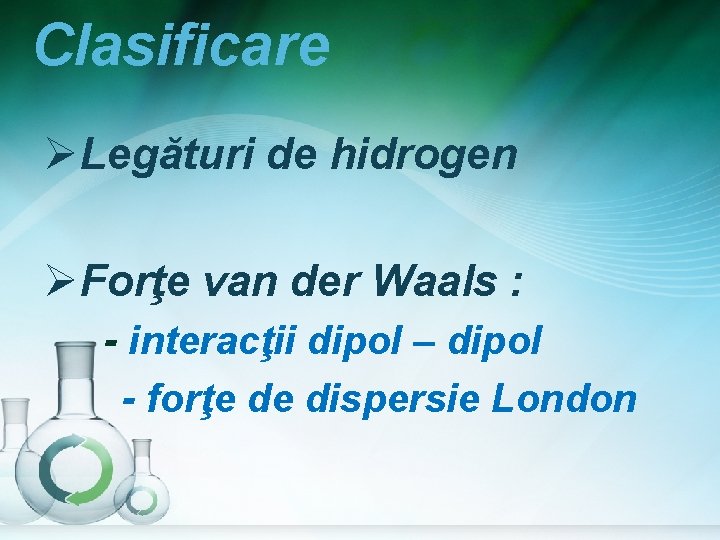 Clasificare

➢Legături de hidrogen

➢Forţe van der Waals :

- interacţii dipol – dipol

- forţe de dispersie London